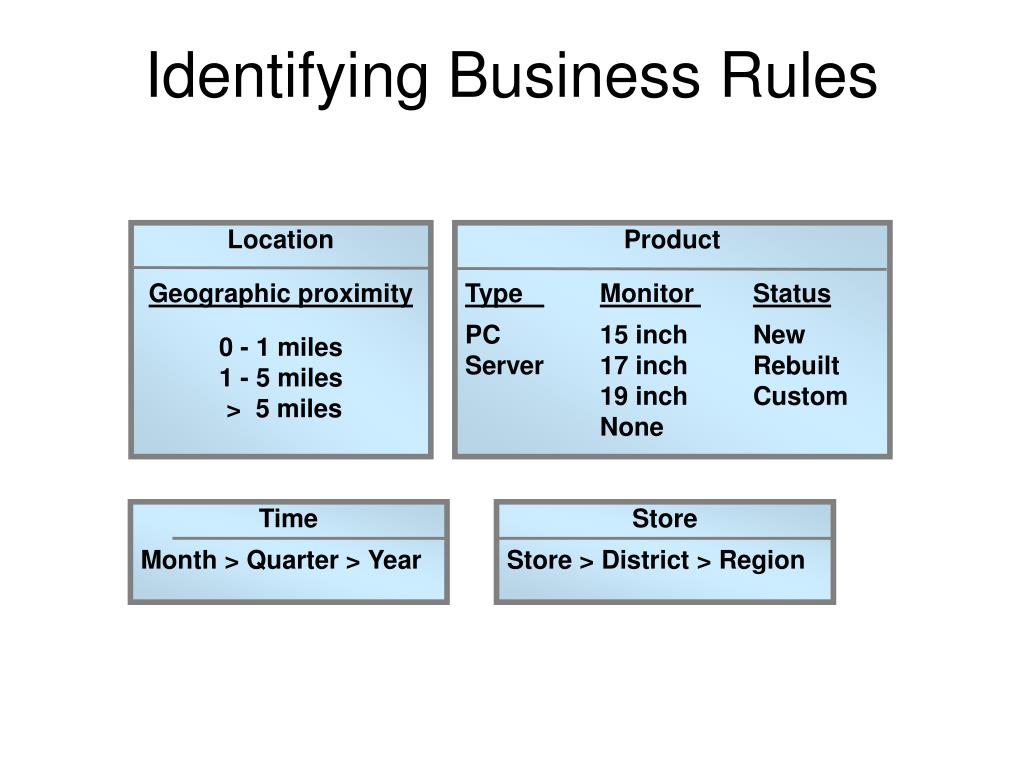 Identifying Business Rules

Location

Geographic proximity

0 - 1 miles
1 - 5 miles
> 5 miles

Product

| Type | Monitor | Status |
|---|---|---|
| PC | 15 inch | New |
| Server | 17 inch | Rebuilt |
| | 19 inch | Custom |
| | None | |

Time

Month > Quarter > Year

Store

Store > District > Region